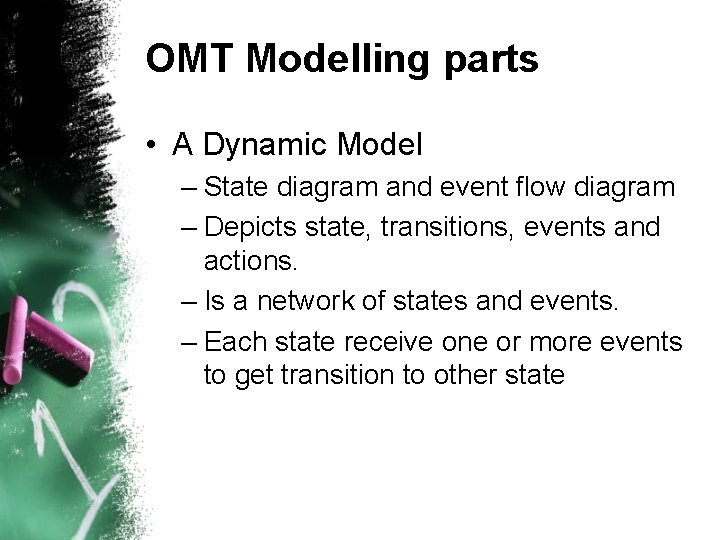 OMT Modelling parts

• A Dynamic Model
– State diagram and event flow diagram
– Depicts state, transitions, events and actions.
– Is a network of states and events.
– Each state receive one or more events to get transition to other state